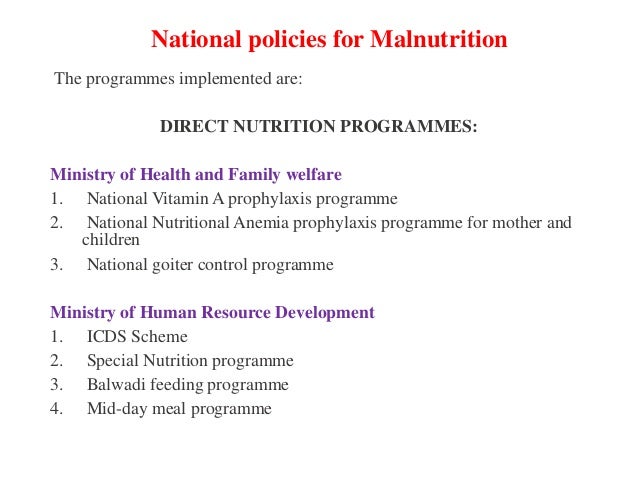 National policies for Malnutrition

The programmes implemented are:

DIRECT NUTRITION PROGRAMMES:

Ministry of Health and Family welfare

1. National Vitamin A prophylaxis programme
2. National Nutritional Anemia prophylaxis programme for mother and children
3. National goiter control programme

Ministry of Human Resource Development

1. ICDS Scheme
2. Special Nutrition programme
3. Balwadi feeding programme
4. Mid-day meal programme